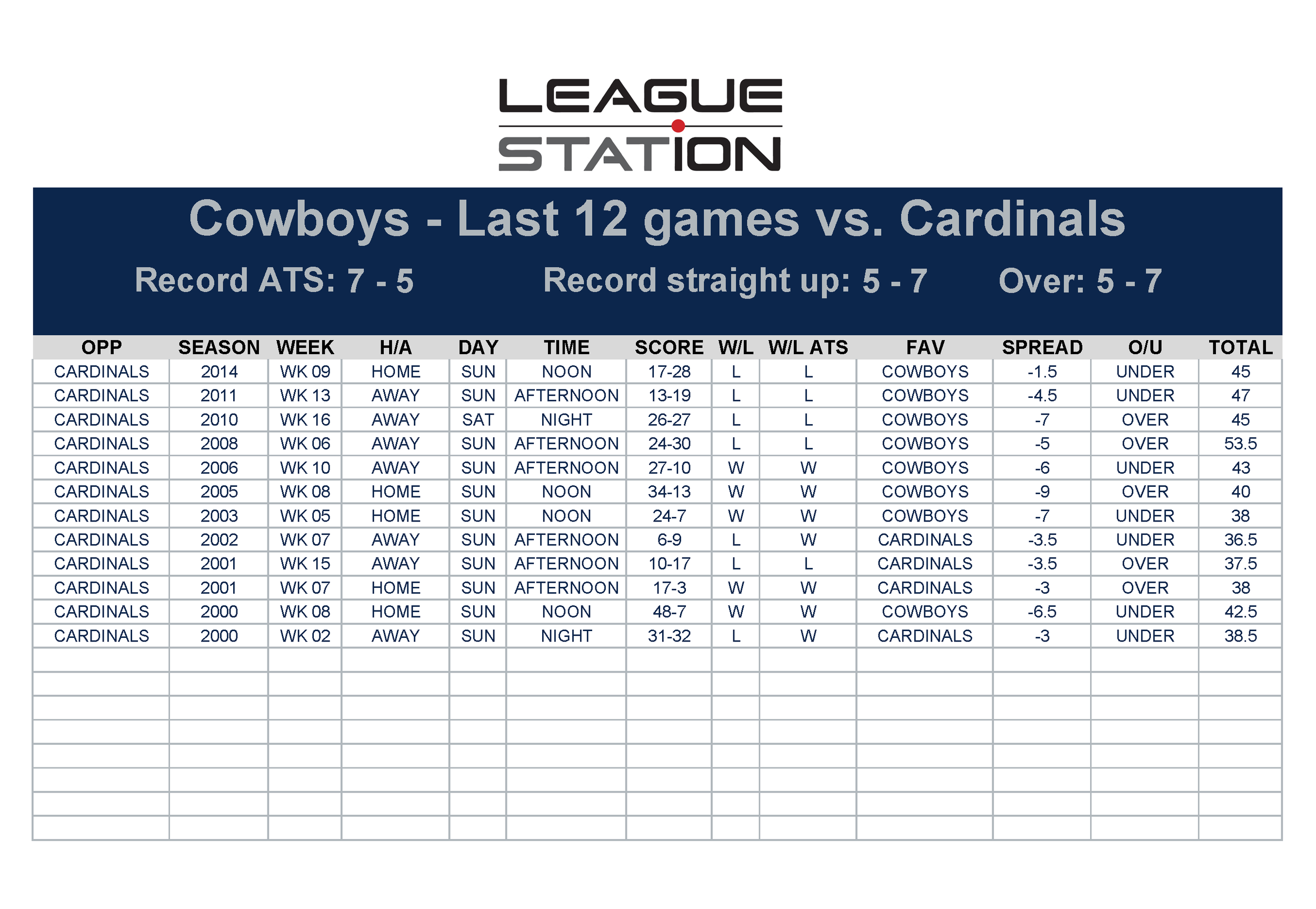 LEAGUE STATION

Cowboys - Last 12 games vs. Cardinals

Record ATS: 7 - 5 Record straight up: 5 - 7 Over: 5 - 7

| OPP | SEASON | WEEK | H/A | DAY | TIME | SCORE | W/L | W/L ATS | FAV | SPREAD | O/U | TOTAL |
|---|---|---|---|---|---|---|---|---|---|---|---|---|
| CARDINALS | 2014 | WK 09 | HOME | SUN | NOON | 17-28 | L | L | COWBOYS | -1.5 | UNDER | 45 |
| CARDINALS | 2011 | WK 13 | AWAY | SUN | AFTERNOON | 13-19 | L | L | COWBOYS | -4.5 | UNDER | 47 |
| CARDINALS | 2010 | WK 16 | AWAY | SAT | NIGHT | 26-27 | L | L | COWBOYS | -7 | OVER | 45 |
| CARDINALS | 2008 | WK 06 | AWAY | SUN | AFTERNOON | 24-30 | L | L | COWBOYS | -5 | OVER | 53.5 |
| CARDINALS | 2006 | WK 10 | AWAY | SUN | AFTERNOON | 27-10 | W | W | COWBOYS | -6 | UNDER | 43 |
| CARDINALS | 2005 | WK 08 | HOME | SUN | NOON | 34-13 | W | W | COWBOYS | -9 | OVER | 40 |
| CARDINALS | 2003 | WK 05 | HOME | SUN | NOON | 24-7 | W | W | COWBOYS | -7 | UNDER | 38 |
| CARDINALS | 2002 | WK 07 | AWAY | SUN | AFTERNOON | 6-9 | L | W | CARDINALS | -3.5 | UNDER | 36.5 |
| CARDINALS | 2001 | WK 15 | AWAY | SUN | AFTERNOON | 10-17 | L | L | CARDINALS | -3.5 | OVER | 37.5 |
| CARDINALS | 2001 | WK 07 | HOME | SUN | AFTERNOON | 17-3 | W | W | CARDINALS | -3 | OVER | 38 |
| CARDINALS | 2000 | WK 08 | HOME | SUN | NOON | 48-7 | W | W | COWBOYS | -6.5 | UNDER | 42.5 |
| CARDINALS | 2000 | WK 02 | AWAY | SUN | NIGHT | 31-32 | L | W | CARDINALS | -3 | UNDER | 38.5 |